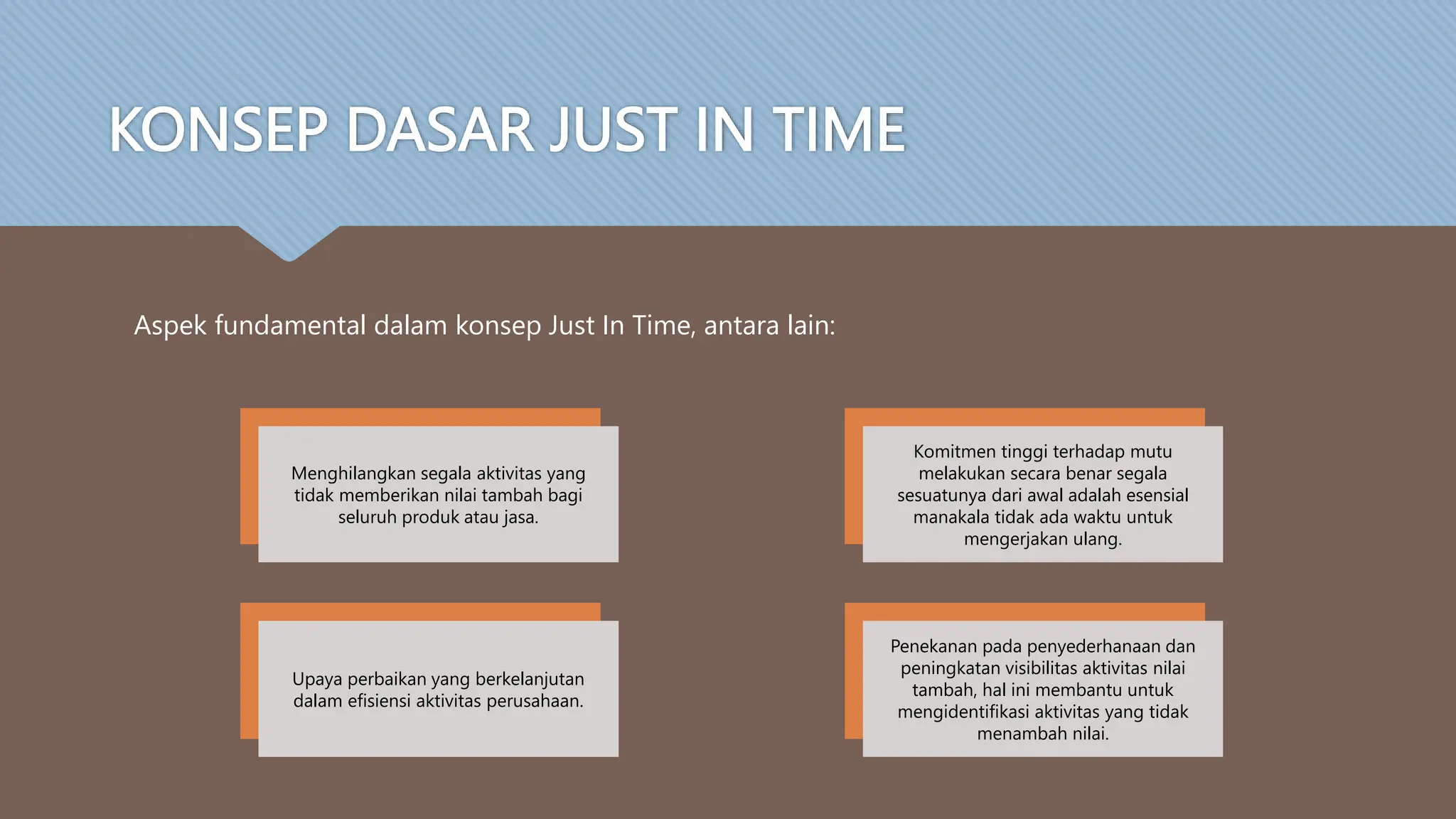 KONSEP DASAR JUST IN TIME

Aspek fundamental dalam konsep Just In Time, antara lain:

Menghilangkan segala aktivitas yang tidak memberikan nilai tambah bagi seluruh produk atau jasa.

Komitmen tinggi terhadap mutu melakukan secara benar segala sesuatunya dari awal adalah esensial manakala tidak ada waktu untuk mengerjakan ulang.

Upaya perbaikan yang berkelanjutan dalam efisiensi aktivitas perusahaan.

Penekanan pada penyederhanaan dan peningkatan visibilitas aktivitas nilai tambah, hal ini membantu untuk mengidentifikasi aktivitas yang tidak menambah nilai.